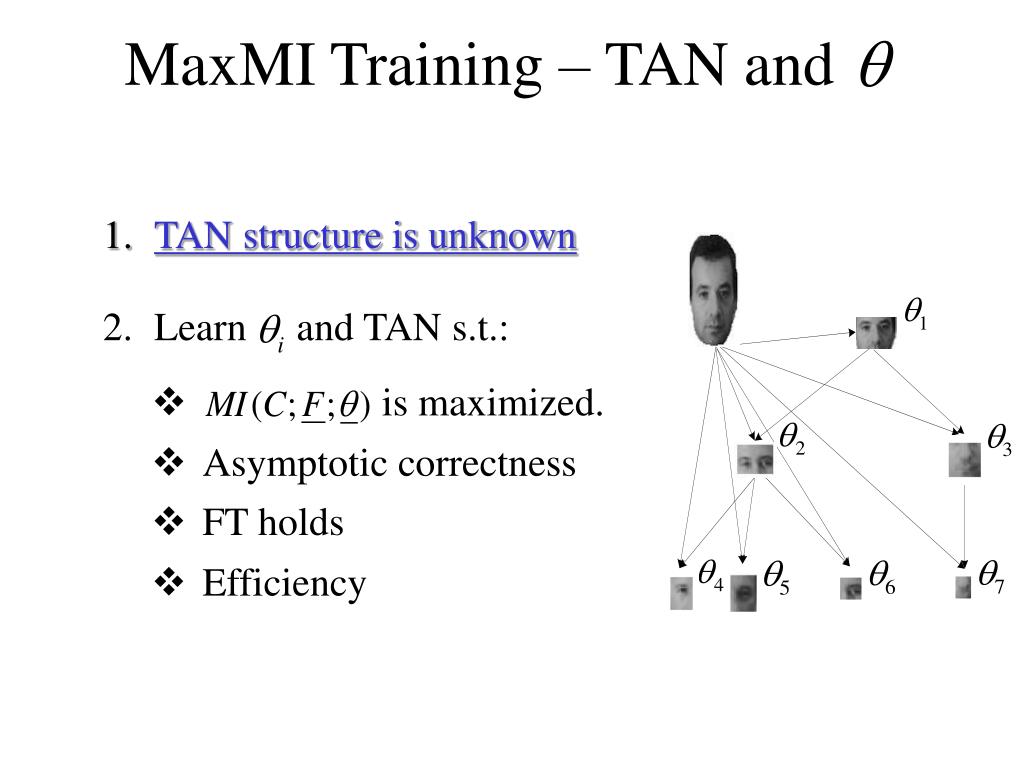 MaxMI Training – TAN and $\theta$

1. TAN structure is unknown

2. Learn $\theta_i$ and TAN s.t.:

❖ $MI(C;\underline{F};\underline{\theta})$ is maximized.

❖ Asymptotic correctness

❖ FT holds

❖ Efficiency

$\theta_1$

$\theta_2$

$\theta_3$

$\theta_4$

$\theta_5$

$\theta_6$

$\theta_7$